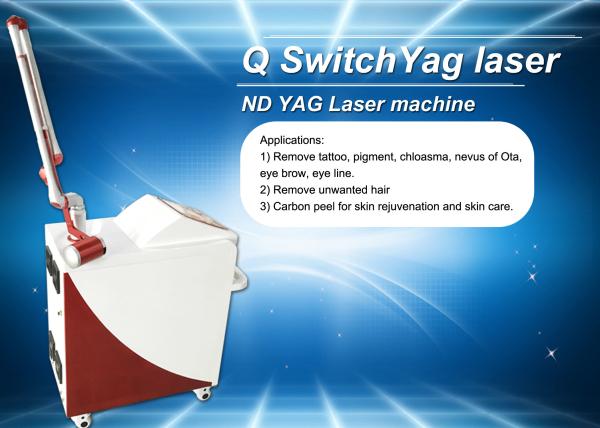 Q SwitchYag laser

ND YAG Laser machine

Applications:
1) Remove tattoo, pigment, chloasma, nevus of Ota, eye brow, eye line.
2) Remove unwanted hair
3) Carbon peel for skin rejuvenation and skin care.